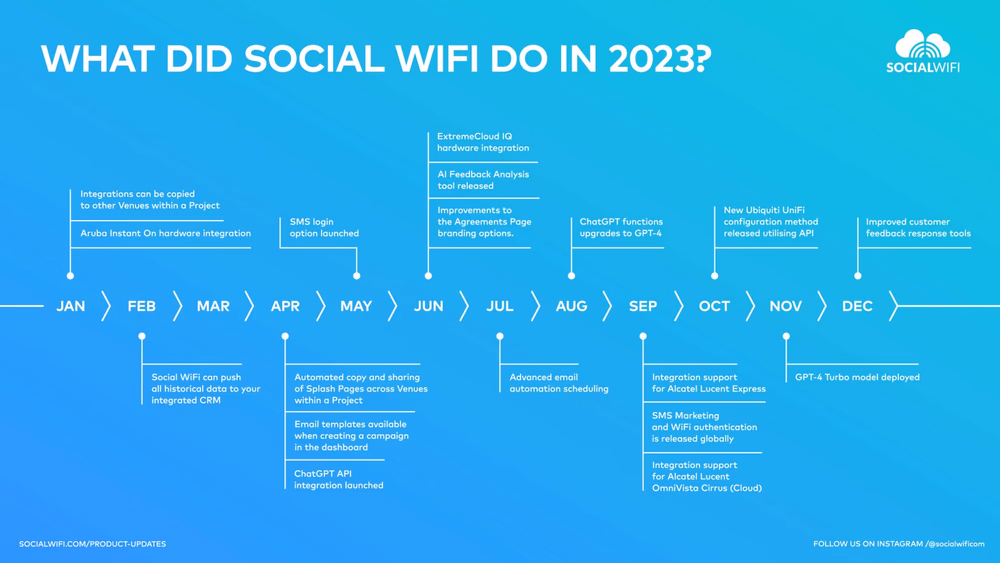 WHAT DID SOCIAL WIFI DO IN 2023?

SOCIALWIFI

Integrations can be copied to other Venues within a Project

Aruba Instant On hardware integration

SMS login option launched

ExtremeCloud IQ hardware integration

AI Feedback Analysis tool released

Improvements to the Agreements Page branding options.

ChatGPT functions upgrades to GPT-4

New Ubiquiti UniFi configuration method released utilising API

Improved customer feedback response tools

JAN FEB MAR APR MAY JUN JUL AUG SEP OCT NOV DEC

Social WiFi can push all historical data to your integrated CRM

Automated copy and sharing of Splash Pages across Venues within a Project

Email templates available when creating a campaign in the dashboard

ChatGPT API integration launched

Advanced email automation scheduling

Integration support for Alcatel Lucent Express

SMS Marketing and WiFi authentication is released globally

Integration support for Alcatel Lucent OmniVista Cirrus (Cloud)

GPT-4 Turbo model deployed

SOCIALWIFI.COM/PRODUCT-UPDATES

FOLLOW US ON INSTAGRAM /@socialwificom